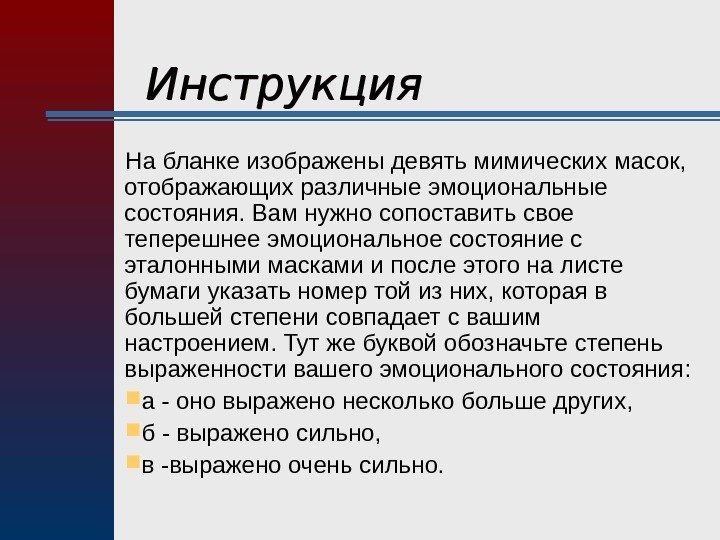 Инструкция

На бланке изображены девять мимических масок, отображающих различные эмоциональные состояния. Вам нужно сопоставить свое теперешнее эмоциональное состояние с эталонными масками и после этого на листе бумаги указать номер той из них, которая в большей степени совпадает с вашим настроением. Тут же буквой обозначьте степень выраженности вашего эмоционального состояния:

а - оно выражено несколько больше других,

б - выражено сильно,

в -выражено очень сильно.